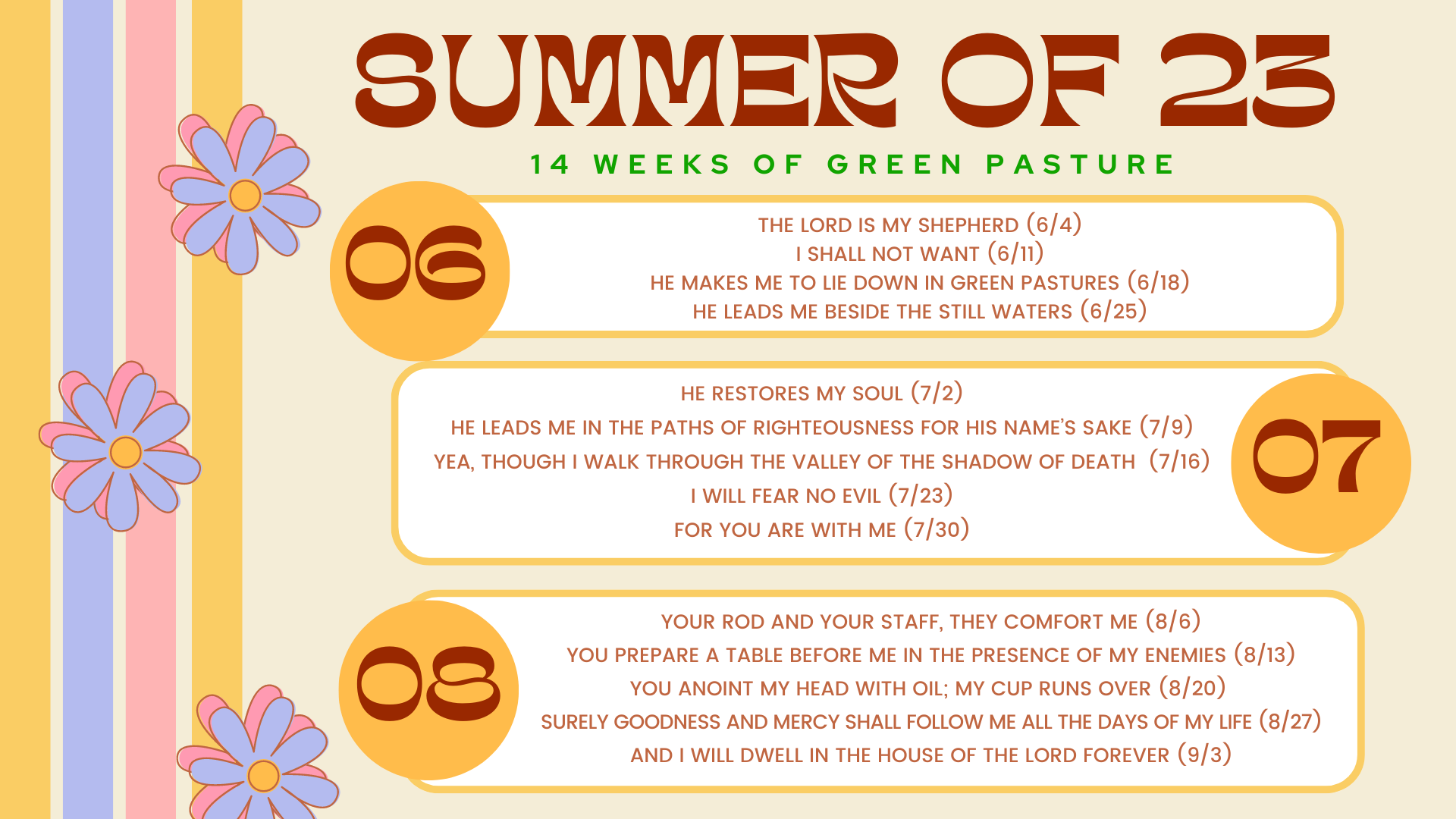 SUMMER OF 23

14 WEEKS OF GREEN PASTURE

06

THE LORD IS MY SHEPHERD (6/4)
I SHALL NOT WANT (6/11)
HE MAKES ME TO LIE DOWN IN GREEN PASTURES (6/18)
HE LEADS ME BESIDE THE STILL WATERS (6/25)

HE RESTORES MY SOUL (7/2)
HE LEADS ME IN THE PATHS OF RIGHTEOUSNESS FOR HIS NAME'S SAKE (7/9)
YEA, THOUGH I WALK THROUGH THE VALLEY OF THE SHADOW OF DEATH (7/16)
I WILL FEAR NO EVIL (7/23)
FOR YOU ARE WITH ME (7/30)

07

08

YOUR ROD AND YOUR STAFF, THEY COMFORT ME (8/6)
YOU PREPARE A TABLE BEFORE ME IN THE PRESENCE OF MY ENEMIES (8/13)
YOU ANOINT MY HEAD WITH OIL; MY CUP RUNS OVER (8/20)
SURELY GOODNESS AND MERCY SHALL FOLLOW ME ALL THE DAYS OF MY LIFE (8/27)
AND I WILL DWELL IN THE HOUSE OF THE LORD FOREVER (9/3)